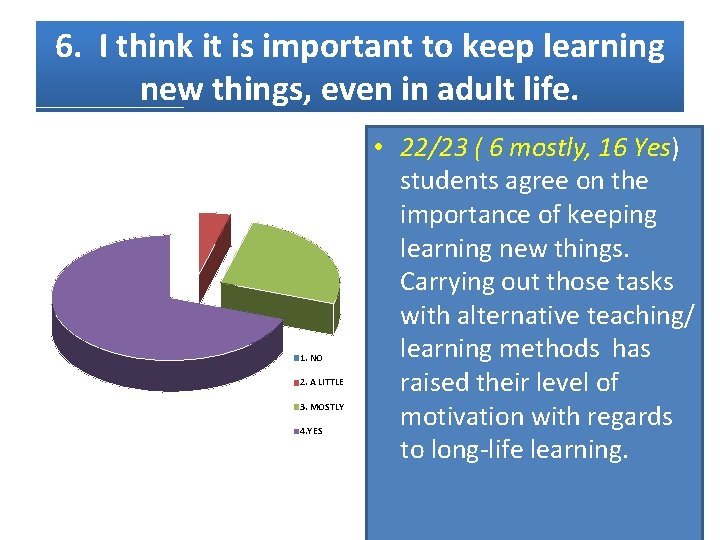 6. I think it is important to keep learning new things, even in adult life.

1. NO
2. A LITTLE
3. MOSTLY
4.YES

• 22/23 ( 6 mostly, 16 Yes) students agree on the importance of keeping learning new things. Carrying out those tasks with alternative teaching/ learning methods has raised their level of motivation with regards to long-life learning.